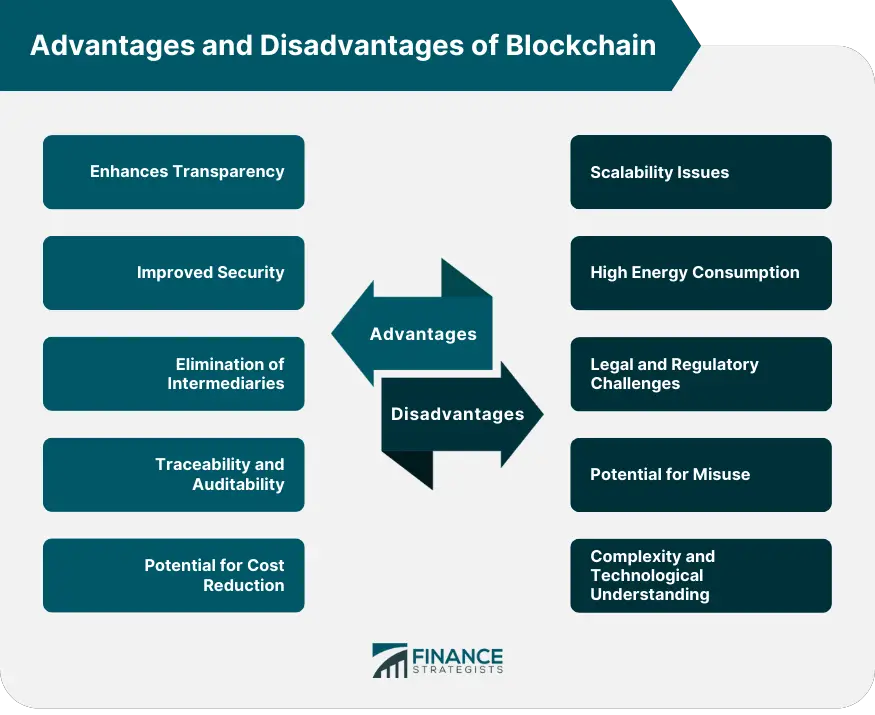 Advantages and Disadvantages of Blockchain

Enhances Transparency

Improved Security

Elimination of Intermediaries

Traceability and Auditability

Potential for Cost Reduction

Advantages

Disadvantages

Scalability Issues

High Energy Consumption

Legal and Regulatory Challenges

Potential for Misuse

Complexity and Technological Understanding

FINANCE STRATEGISTS